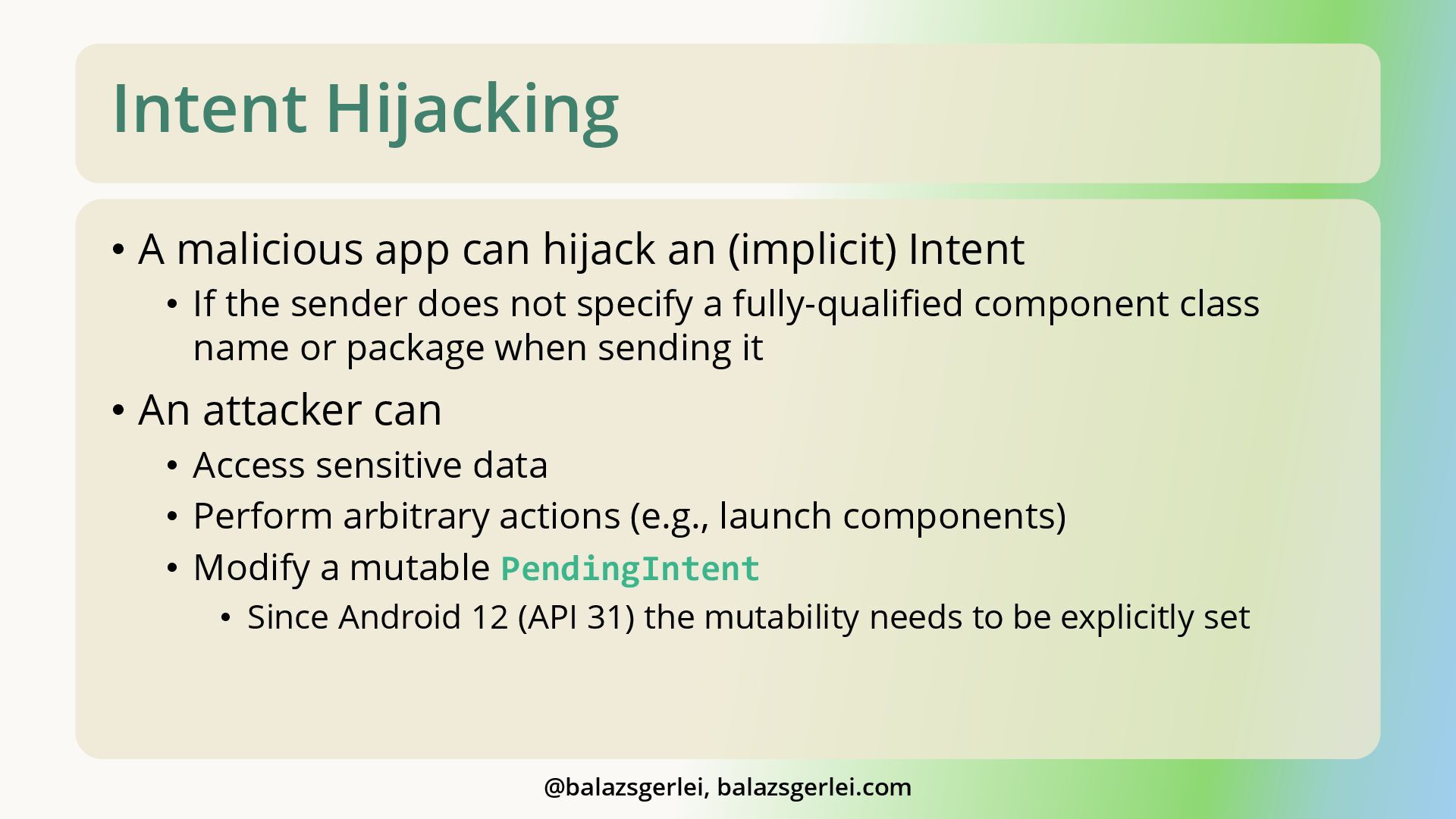 Intent Hijacking

• A malicious app can hijack an (implicit) Intent
  • If the sender does not specify a fully-qualified component class name or package when sending it
• An attacker can
  • Access sensitive data
  • Perform arbitrary actions (e.g., launch components)
  • Modify a mutable PendingIntent
    • Since Android 12 (API 31) the mutability needs to be explicitly set

@balazsgerlei, balazsgerlei.com